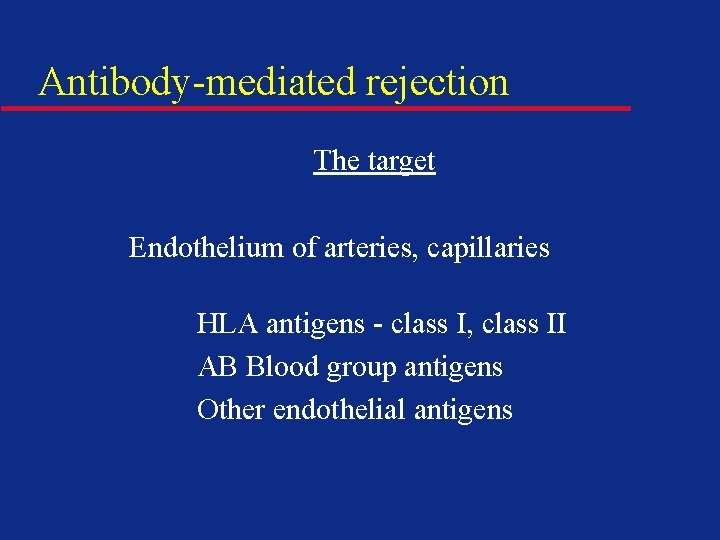 Antibody-mediated rejection

The target

Endothelium of arteries, capillaries

HLA antigens - class I, class II
AB Blood group antigens
Other endothelial antigens